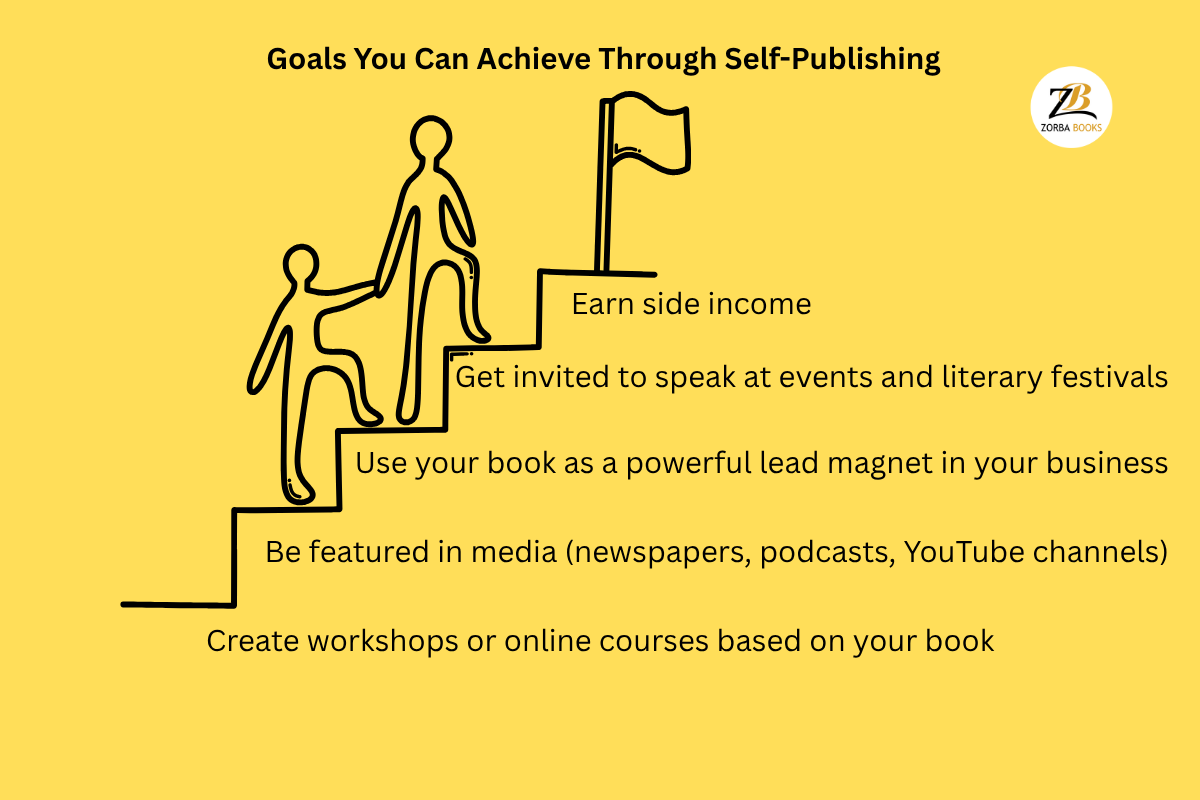 Goals You Can Achieve Through Self-Publishing

ZB
ZORBA BOOKS

Earn side income

Get invited to speak at events and literary festivals

Use your book as a powerful lead magnet in your business

Be featured in media (newspapers, podcasts, YouTube channels)

Create workshops or online courses based on your book